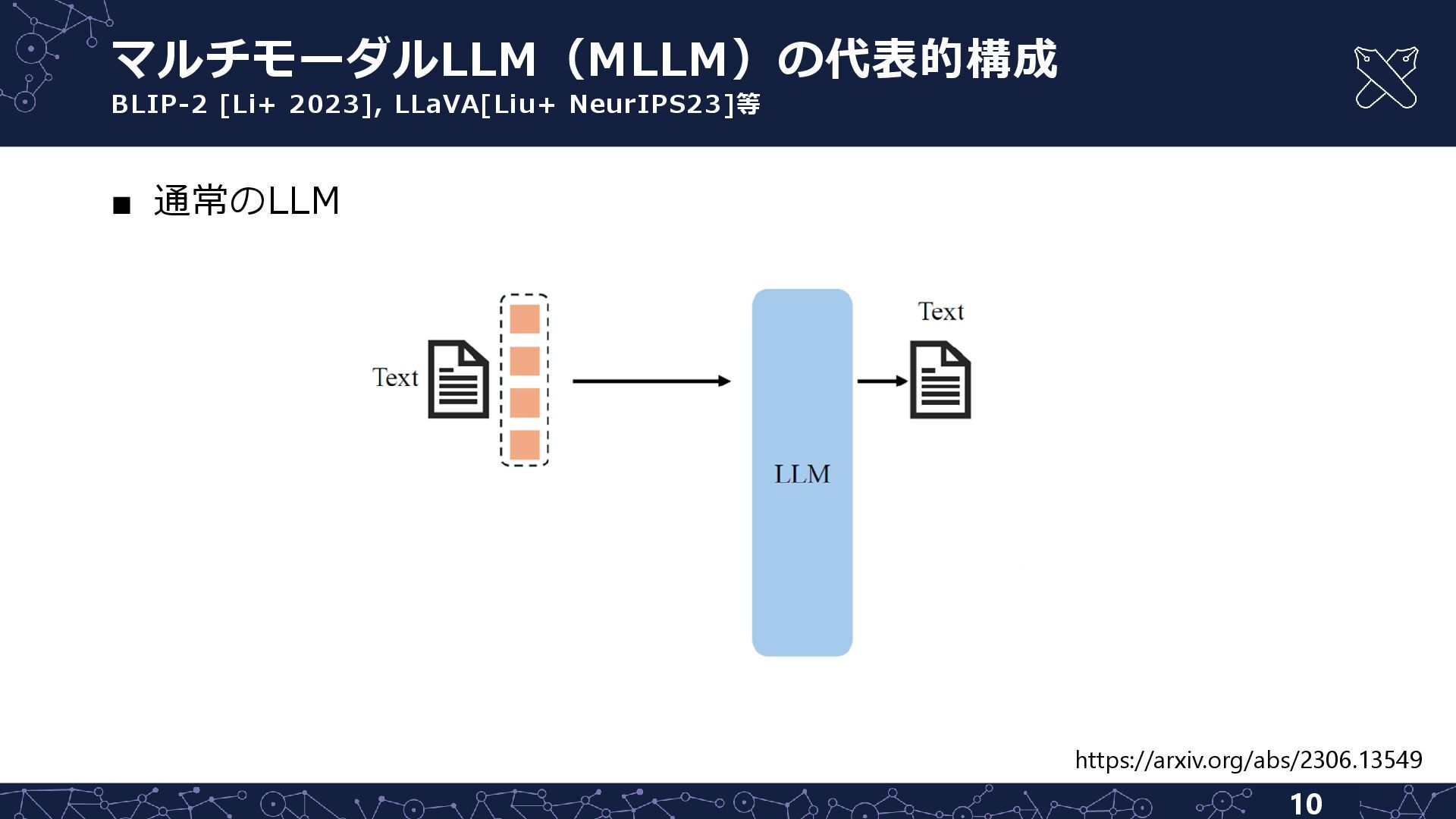 マルチモーダルLLM（MLLM）の代表的構成
BLIP-2 [Li+ 2023], LLaVA[Liu+ NeurIPS23]等

■ 通常のLLM

Text

LLM

Text

https://arxiv.org/abs/2306.13549

10